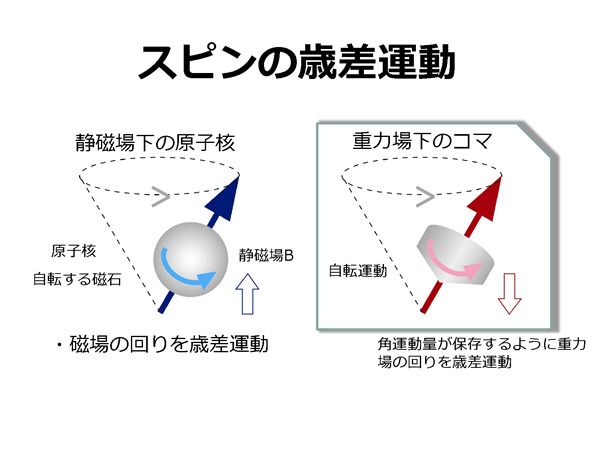 スピンの歳差運動

静磁場下の原子核

原子核

自転する磁石

静磁場B

・磁場の回りを歳差運動

重力場下のコマ

自転運動

角運動量が保存するように重力場の回りを歳差運動